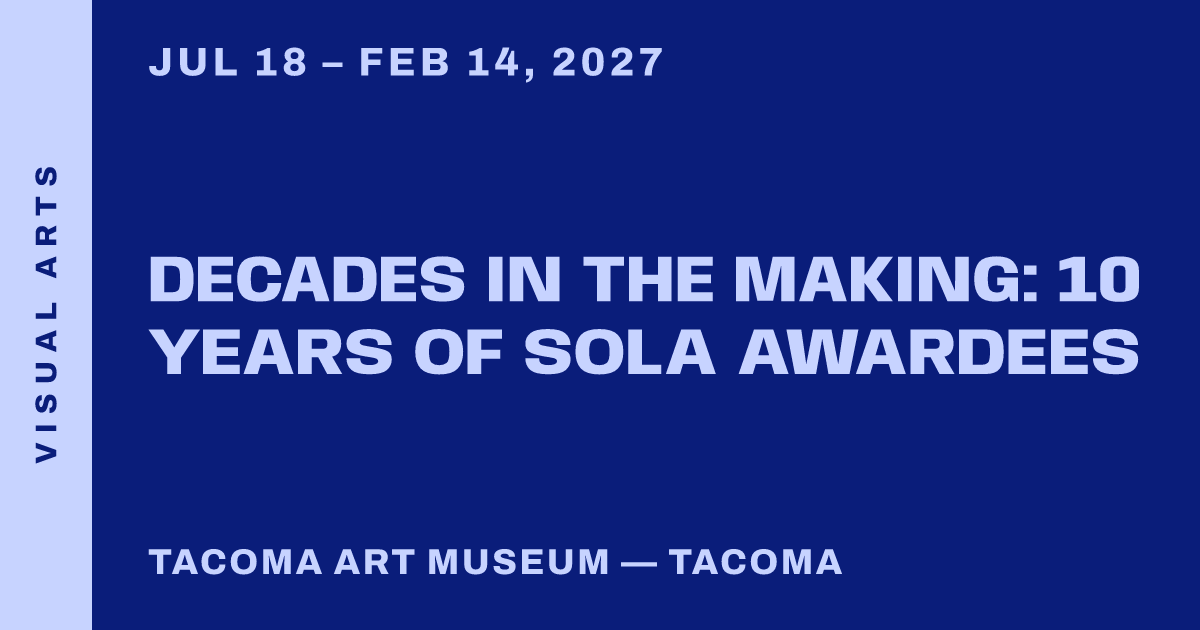 VISUAL ARTS

JUL 18 – FEB 14, 2027

DECADES IN THE MAKING: 10 YEARS OF SOLA AWARDEES

TACOMA ART MUSEUM — TACOMA